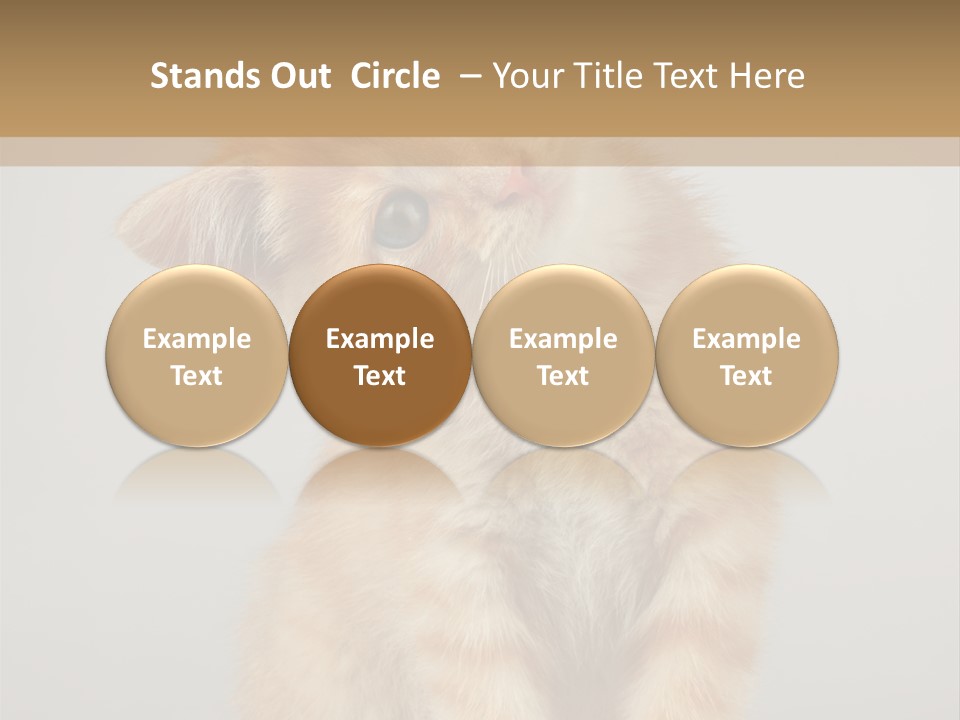 Stands Out  Circle  – Your Title Text Here

Example Text

Example Text

Example Text

Example Text